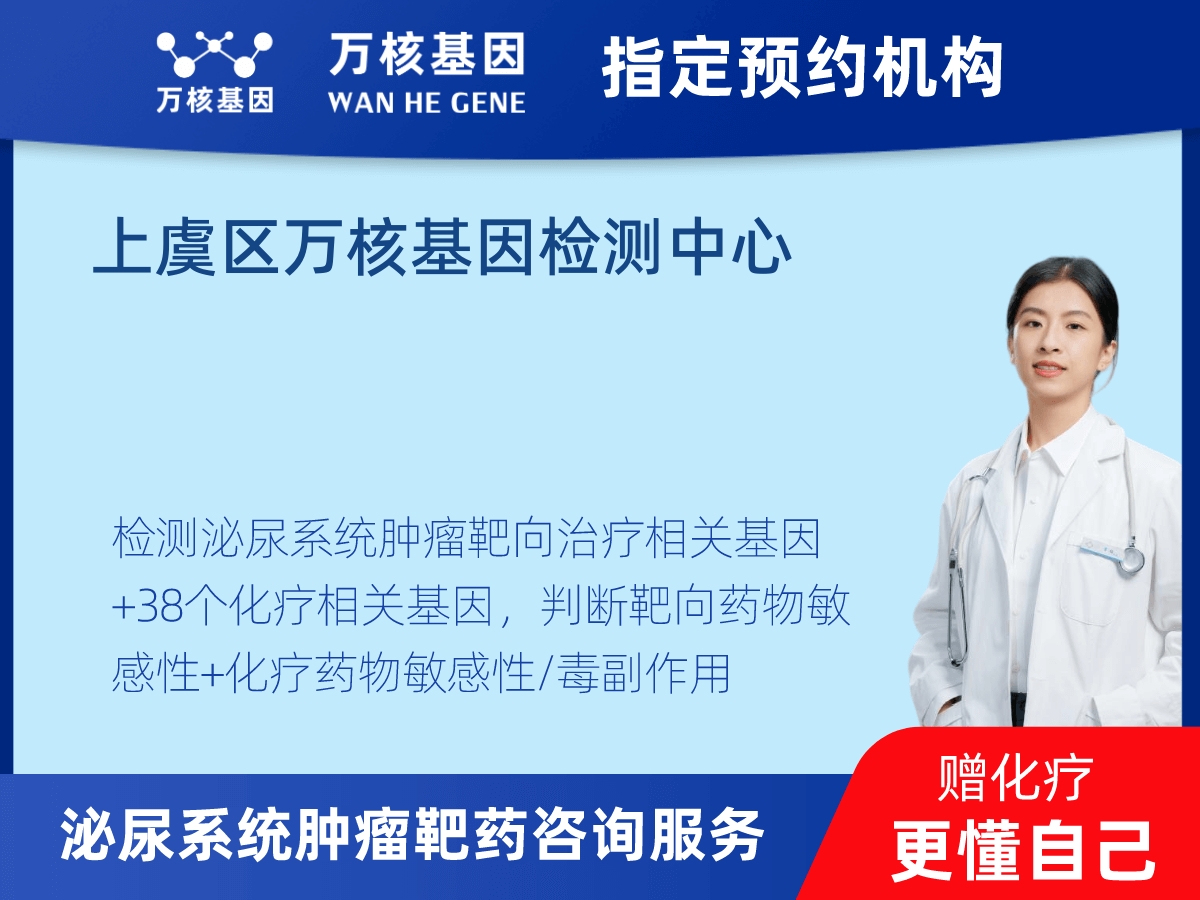 万核基因

万核基因
WAN HE GENE

指定预约机构

上虞区万核基因检测中心

检测泌尿系统肿瘤靶向治疗相关基因+38个化疗相关基因，判断靶向药物敏感性+化疗药物敏感性/毒副作用

泌尿系统肿瘤靶药咨询服务

赠化疗
更懂自己